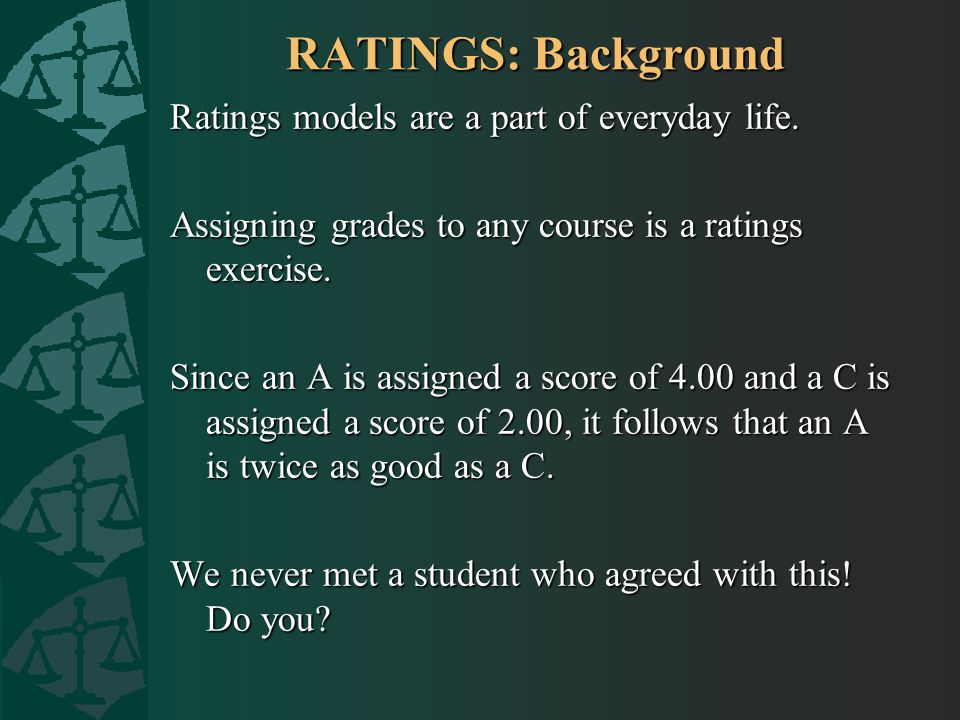 RATINGS: Background

Ratings models are a part of everyday life.

Assigning grades to any course is a ratings exercise.

Since an A is assigned a score of 4.00 and a C is assigned a score of 2.00, it follows that an A is twice as good as a C.

We never met a student who agreed with this! Do you?